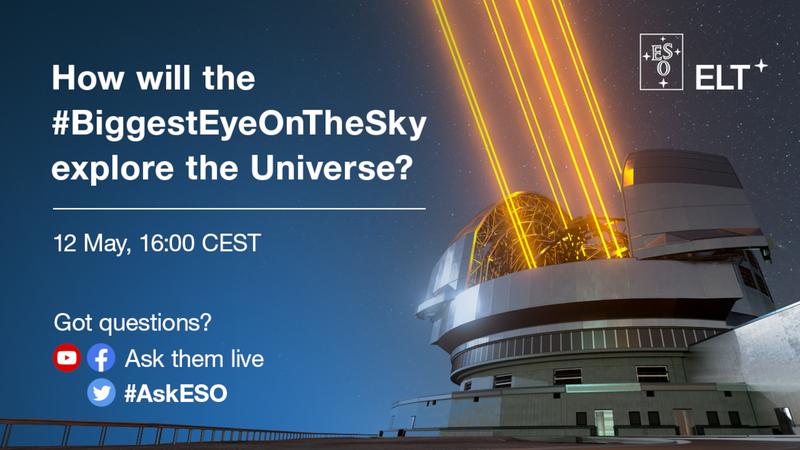 How will the #BiggestEyeOnTheSky explore the Universe?

12 May, 16:00 CEST

Got questions?
Ask them live
#AskESO

ESO ELT